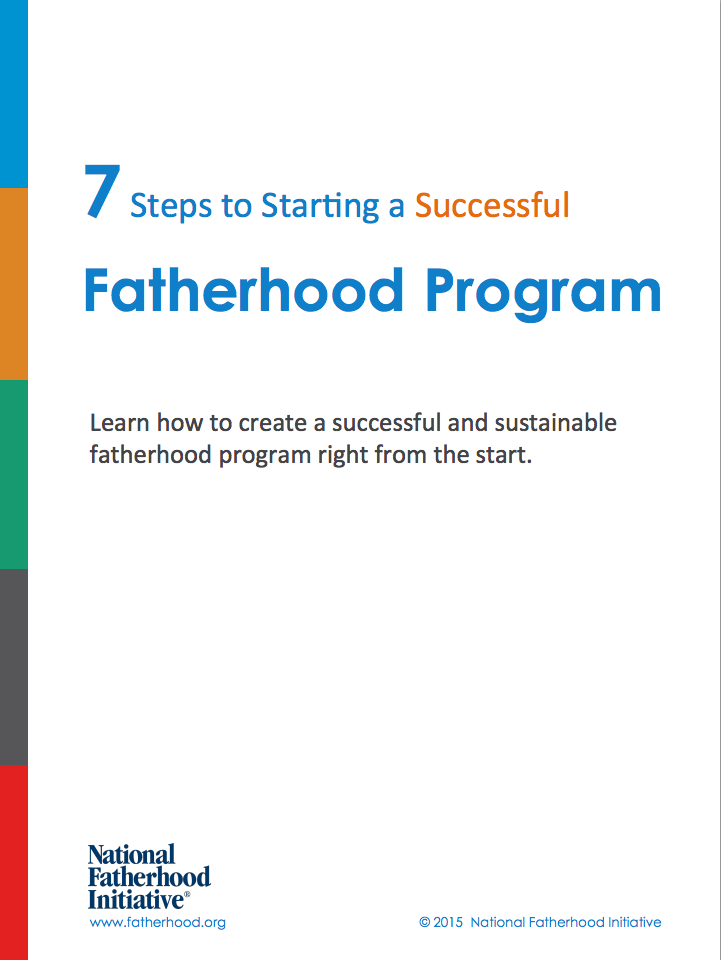 7 Steps to Starting a Successful

Fatherhood Program

Learn how to create a successful and sustainable fatherhood program right from the start.

National Fatherhood Initiative®
www.fatherhood.org

© 2015 National Fatherhood Initiative